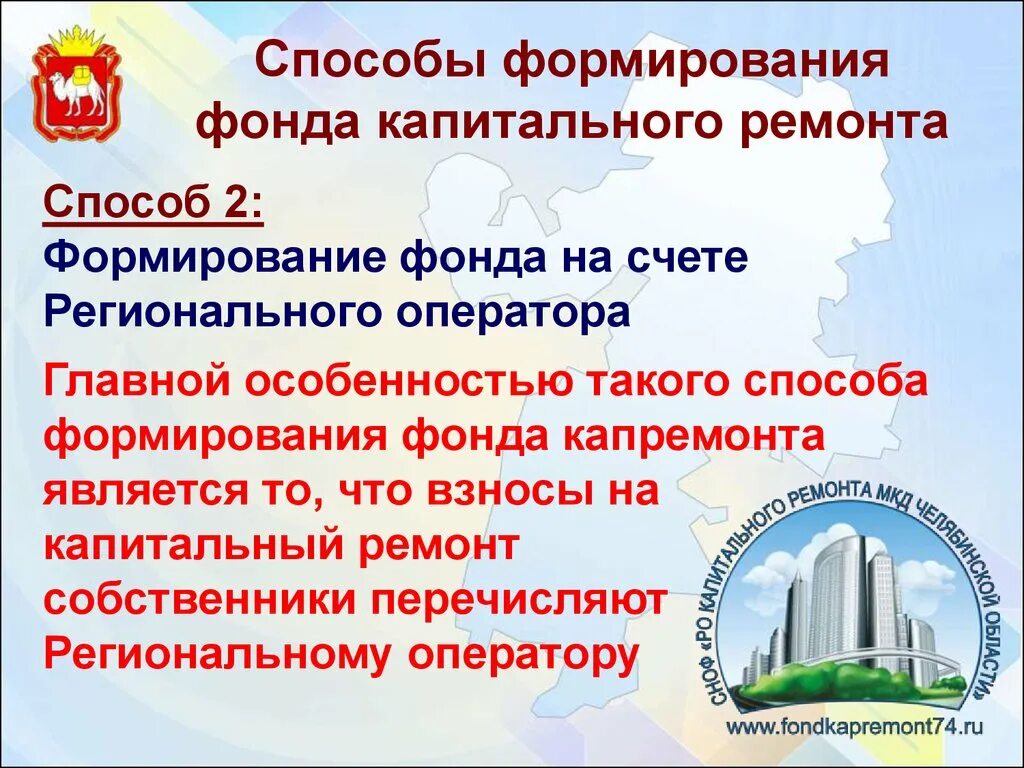 Способы формирования фонда капитального ремонта

Способ 2:
Формирование фонда на счете Регионального оператора

Главной особенностью такого способа формирования фонда капремонта является то, что взносы на капитальный ремонт собственники перечисляют Региональному оператору

СНОФ «РО КАПИТАЛЬНОГО РЕМОНТА МКД ЧЕЛЯБИНСКОЙ ОБЛАСТИ»

www.fondkapremont74.ru